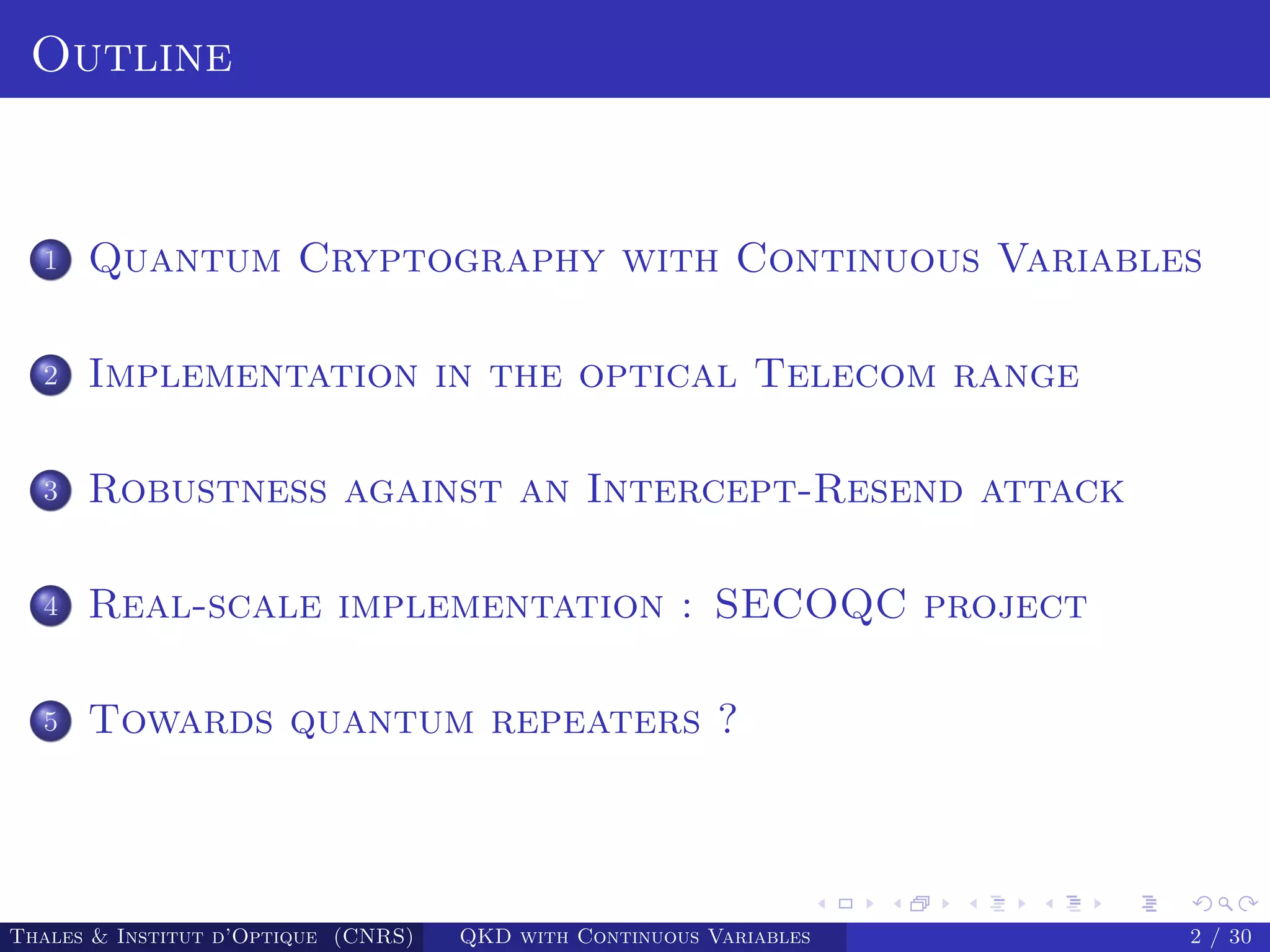 Outline

1 Quantum Cryptography with Continuous Variables

2 Implementation in the optical Telecom range

3 Robustness against an Intercept-Resend attack

4 Real-scale implementation : SECOQC project

5 Towards quantum repeaters ?

Thales & Institut d'Optique (CNRS) QKD with Continuous Variables 2 / 30